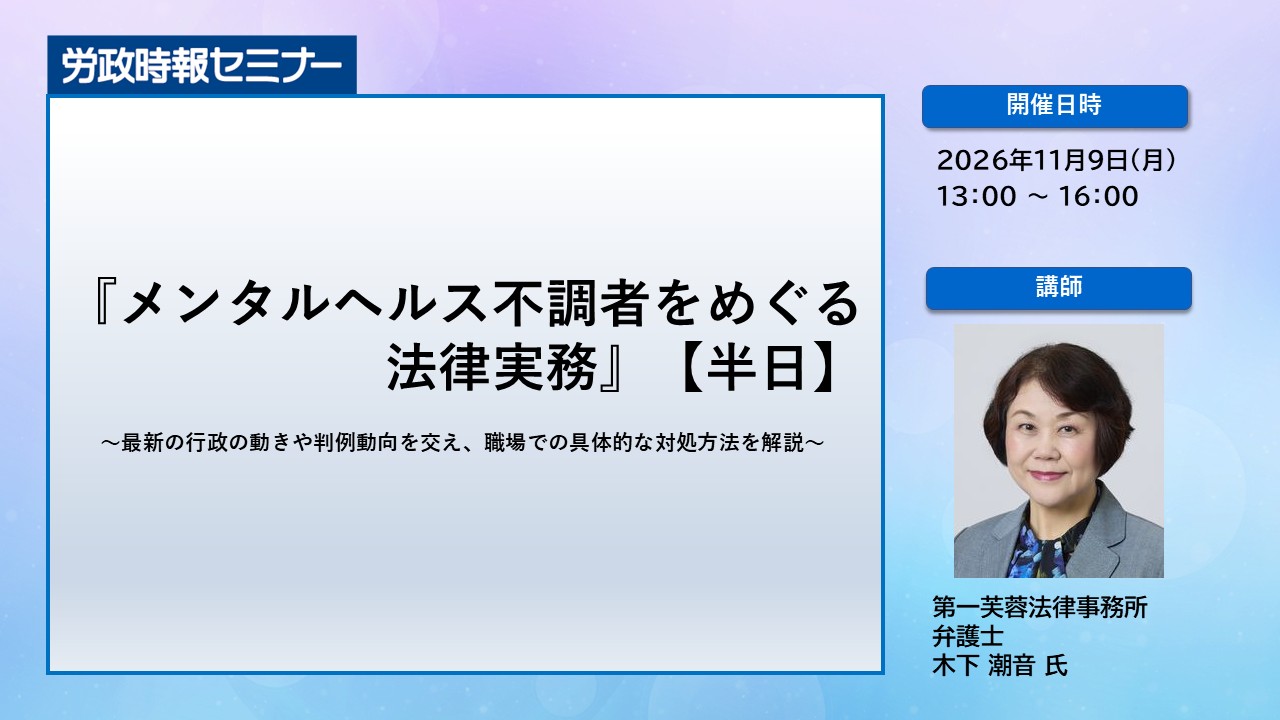 労政時報セミナー

『メンタルヘルス不調者をめぐる法律実務』【半日】

～最新の行政の動きや判例動向を交え、職場での具体的な対処方法を解説～

開催日時

2026年11月9日(月)
13:00 ～ 16:00

講師

第一芙蓉法律事務所
弁護士
木下 潮音 氏